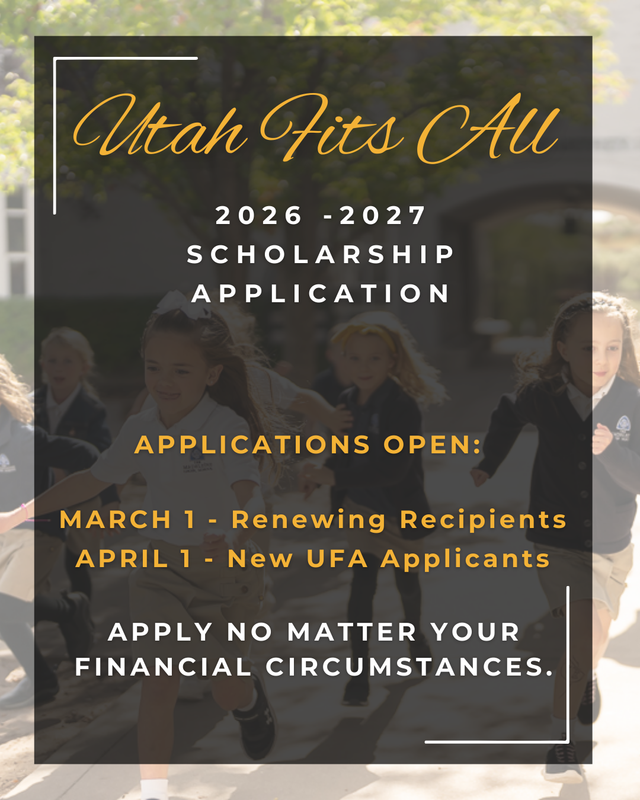 Utah Fits All

2026 -2027
SCHOLARSHIP
APPLICATION

APPLICATIONS OPEN:

MARCH 1 - Renewing Recipients
APRIL 1 - New UFA Applicants

APPLY NO MATTER YOUR FINANCIAL CIRCUMSTANCES.